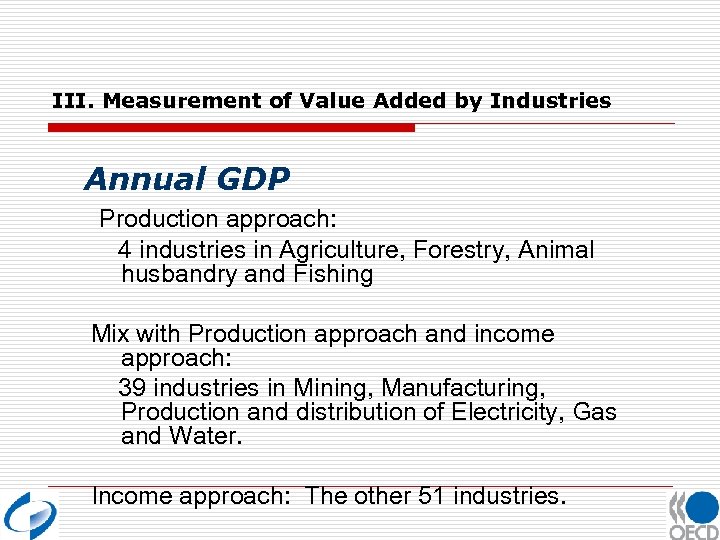 III. Measurement of Value Added by Industries

Annual GDP

Production approach:

4 industries in Agriculture, Forestry, Animal husbandry and Fishing

Mix with Production approach and income approach:

39 industries in Mining, Manufacturing, Production and distribution of Electricity, Gas and Water.

Income approach: The other 51 industries.

OECD